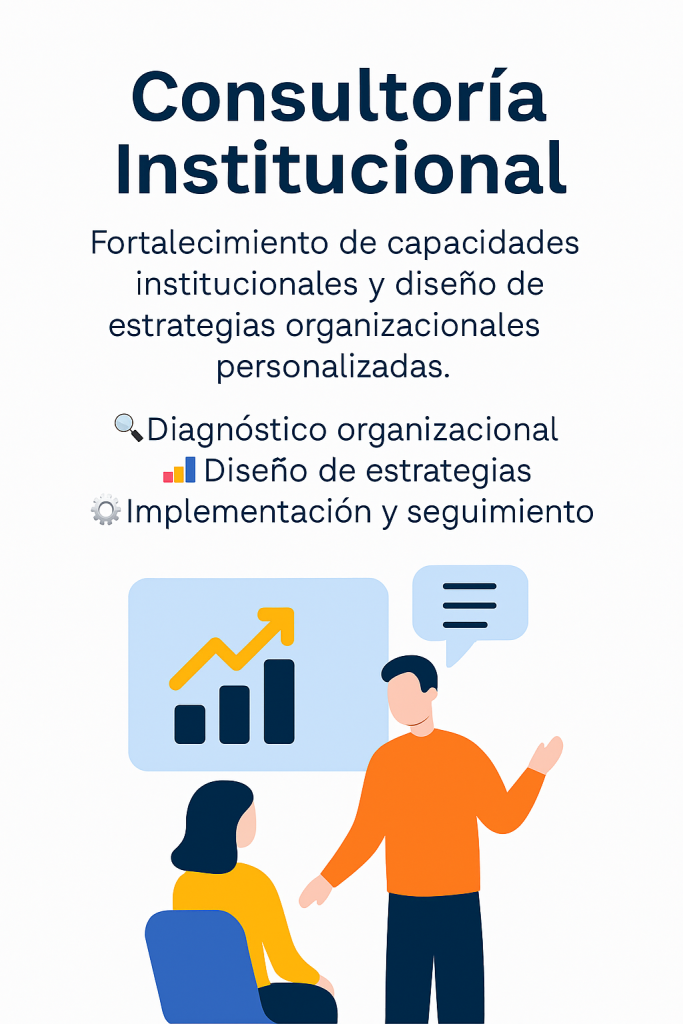 Consultoría Institucional

Fortalecimiento de capacidades institucionales y diseño de estrategias organizacionales personalizadas.

🔍Diagnóstico organizacional
📊 Diseño de estrategias
⚙️Implementación y seguimiento